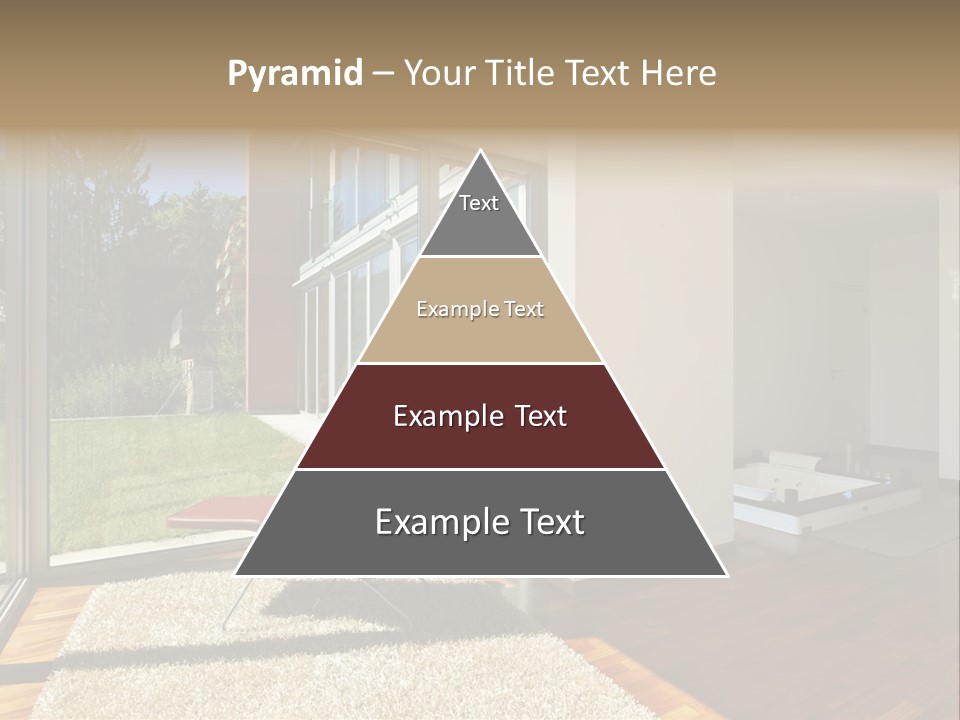 Pyramid – Your Title Text Here

Text

Example Text

Example Text

Example Text